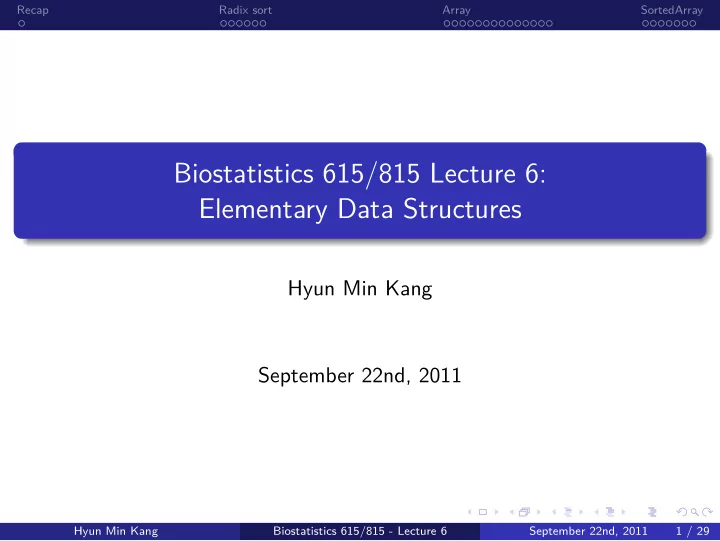 Recap Radix sort Array SortedArray

Biostatistics 615/815 Lecture 6:
Elementary Data Structures

Hyun Min Kang

September 22nd, 2011

Hyun Min Kang Biostatistics 615/815 - Lecture 6 September 22nd, 2011 1 / 29